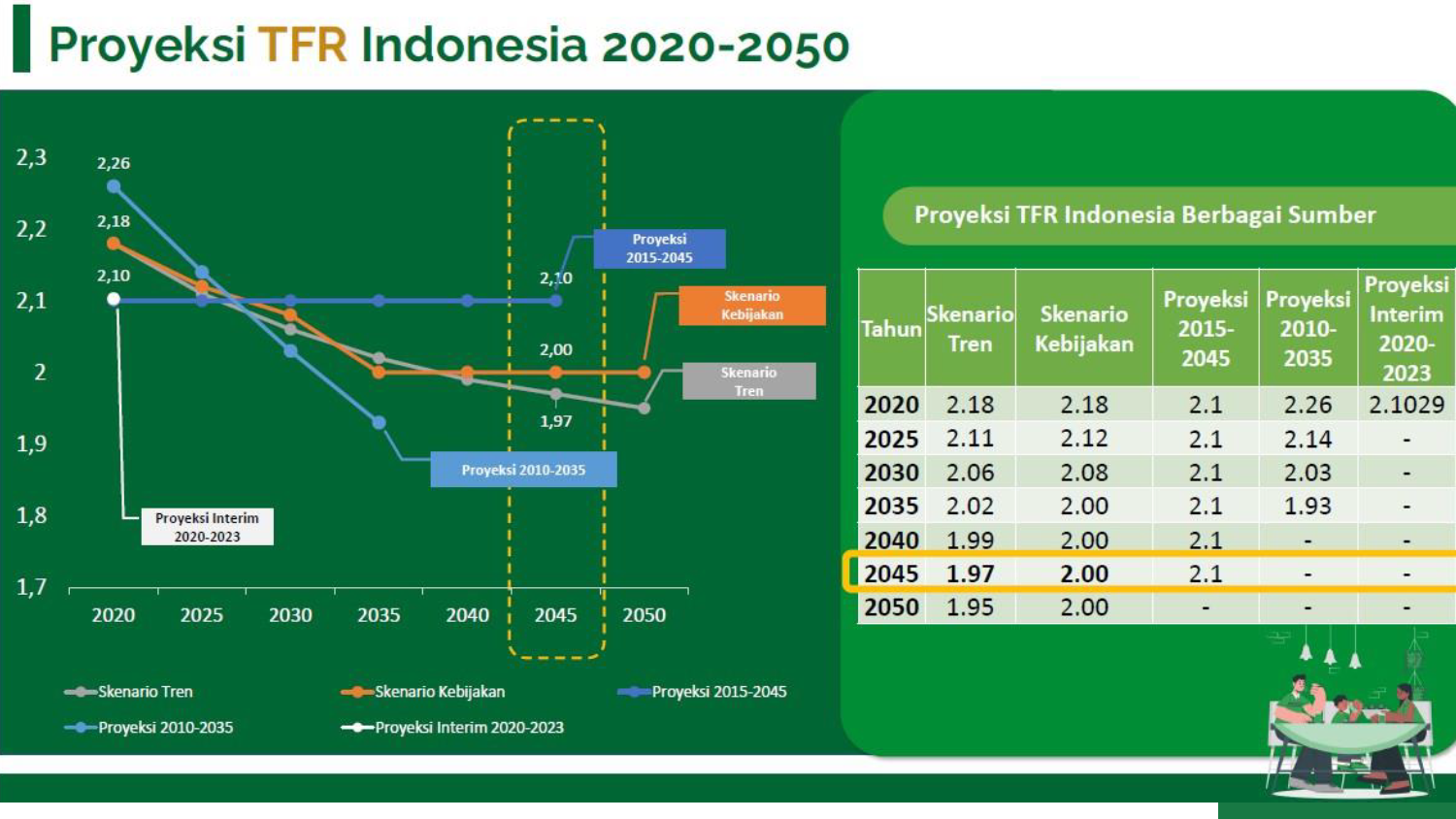 Proyeksi TFR Indonesia 2020-2050

2,3
2,2
2,1
2
1,9
1,8
1,7

2,26
2,18
2,10
2,10
2,00
1,97

Proyeksi 2015-2045
Skenario Kebijakan
Skenario Tren
Proyeksi 2010-2035
Proyeksi Interim 2020-2023

2020 2025 2030 2035 2040 2045 2050

Skenario Tren
Skenario Kebijakan
Proyeksi 2015-2045
Proyeksi 2010-2035
Proyeksi Interim 2020-2023

Proyeksi TFR Indonesia Berbagai Sumber

| Tahun | Skenario Tren | Skenario Kebijakan | Proyeksi 2015-2045 | Proyeksi 2010-2035 | Proyeksi Interim 2020-2023 |
|---|---|---|---|---|---|
| 2020 | 2.18 | 2.18 | 2.1 | 2.26 | 2.1029 |
| 2025 | 2.11 | 2.12 | 2.1 | 2.14 | - |
| 2030 | 2.06 | 2.08 | 2.1 | 2.03 | - |
| 2035 | 2.02 | 2.00 | 2.1 | 1.93 | - |
| 2040 | 1.99 | 2.00 | 2.1 | - | - |
| 2045 | 1.97 | 2.00 | 2.1 | - | - |
| 2050 | 1.95 | 2.00 | - | - | - |